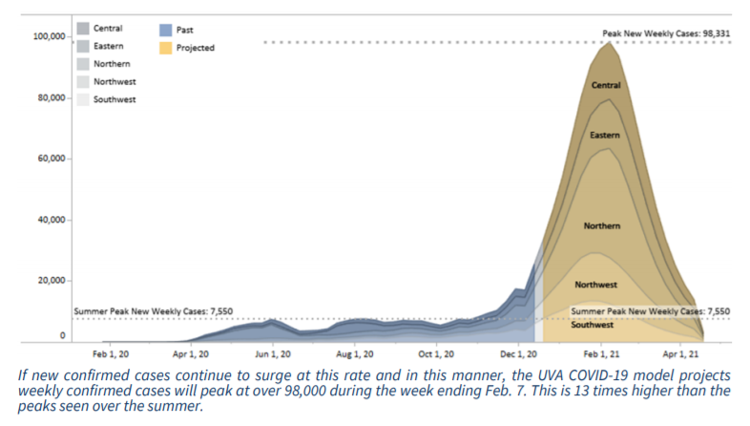 Central
Eastern
Northern
Northwest
Southwest

Past
Projected

Peak New Weekly Cases: 98,331

100,000
80,000
60,000
40,000
20,000
0

Central
Eastern
Northern
Northwest
Southwest

Summer Peak New Weekly Cases: 7,550
Summer Peak New Weekly Cases: 7,550

Feb 1, 20
Apr 1, 20
Jun 1, 20
Aug 1, 20
Oct 1, 20
Dec 1, 20
Feb 1, 21
Apr 1, 21

If new confirmed cases continue to surge at this rate and in this manner, the UVA COVID-19 model projects weekly confirmed cases will peak at over 98,000 during the week ending Feb. 7. This is 13 times higher than the peaks seen over the summer.